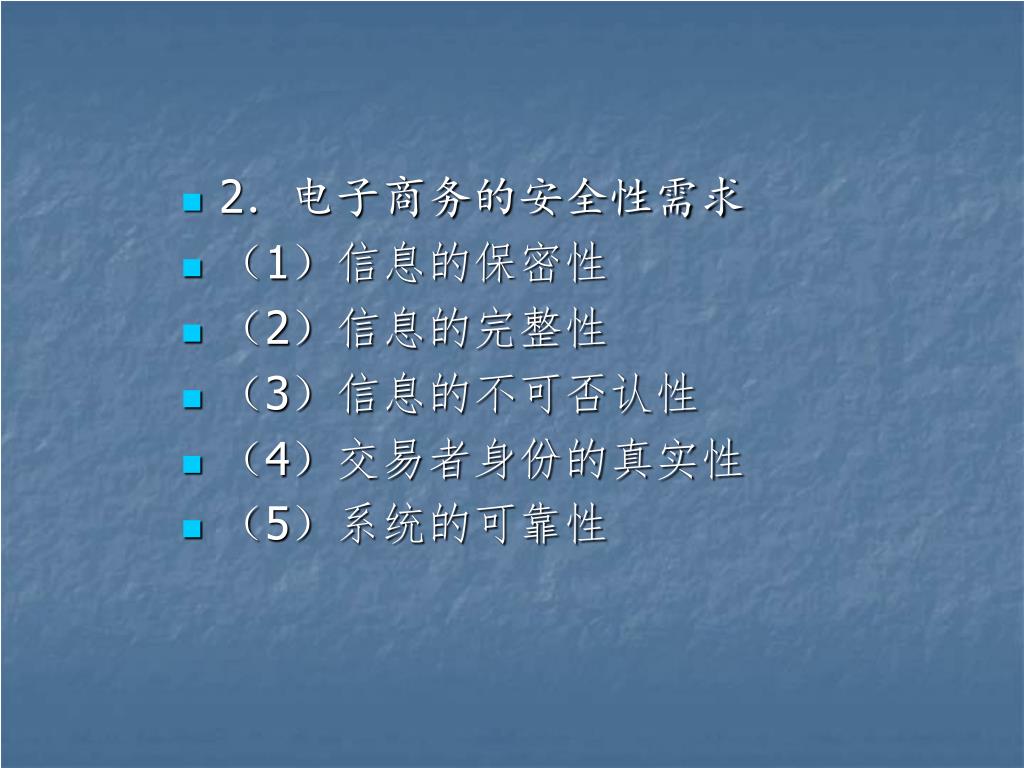 2. 电子商务的安全性需求
（1）信息的保密性
（2）信息的完整性
（3）信息的不可否认性
（4）交易者身份的真实性
（5）系统的可靠性